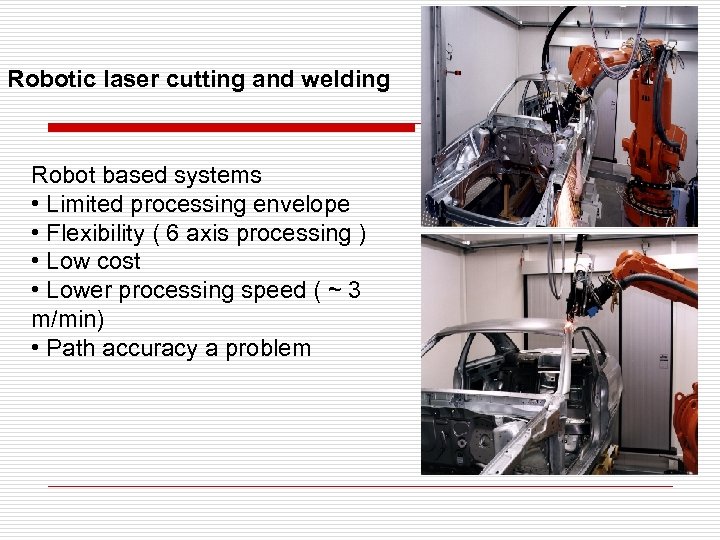 Robotic laser cutting and welding

Robot based systems
• Limited processing envelope
• Flexibility ( 6 axis processing )
• Low cost
• Lower processing speed ( ~ 3 m/min)
• Path accuracy a problem